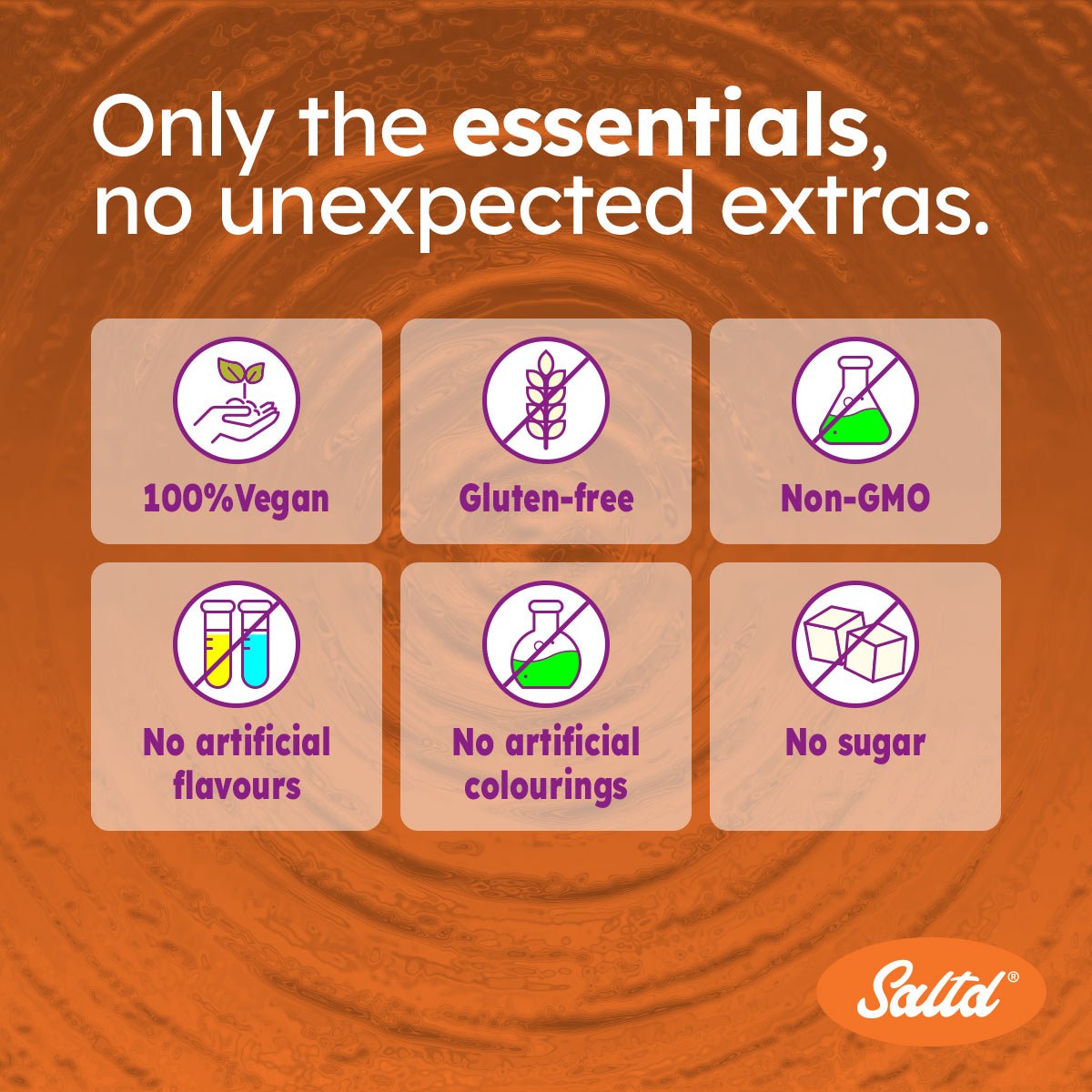 Only the essentials, no unexpected extras.

100%Vegan

Gluten-free

Non-GMO

No artificial flavours

No artificial colourings

No sugar

Saltd®